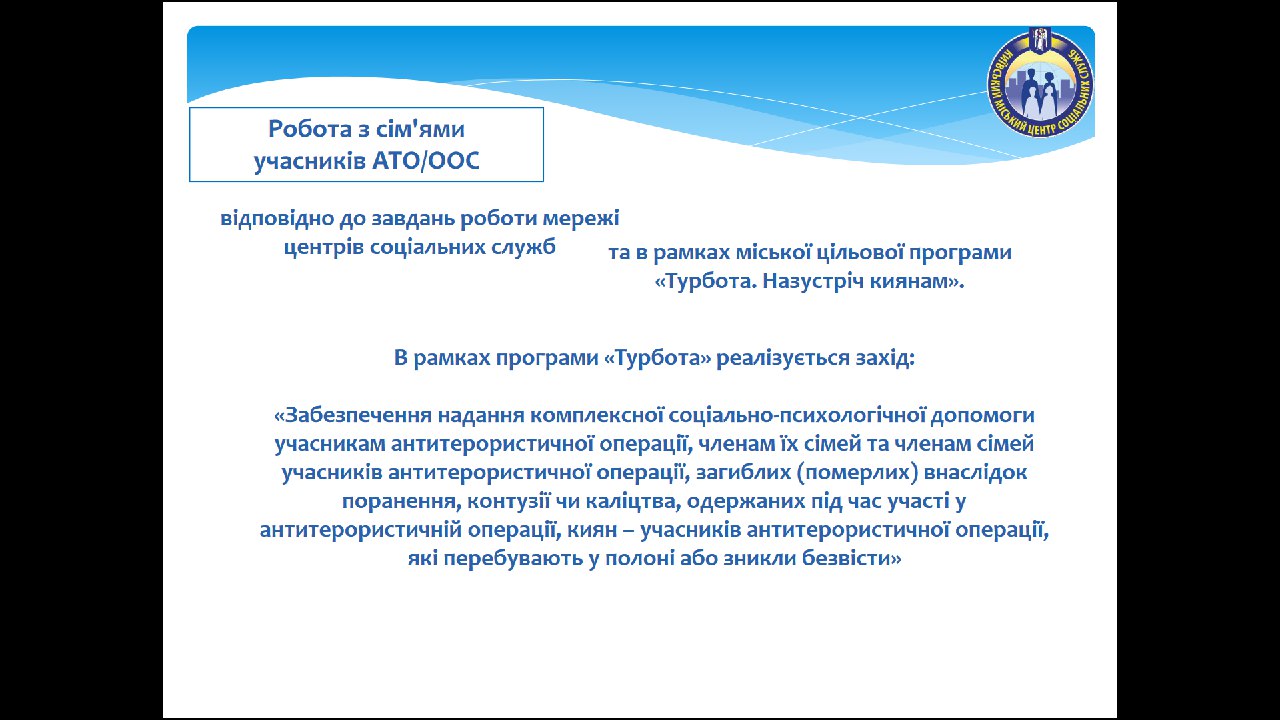 КИЇВСЬКИЙ МІСЬКИЙ ЦЕНТР СОЦІАЛЬНИХ СЛУЖБ

Робота з сім'ями учасників АТО/ООС

відповідно до завдань роботи мережі центрів соціальних служб

та в рамках міської цільової програми «Турбота. Назустріч киянам».

В рамках програми «Турбота» реалізується захід:

«Забезпечення надання комплексної соціально-психологічної допомоги учасникам антитерористичної операції, членам їх сімей та членам сімей учасників антитерористичної операції, загиблих (померлих) внаслідок поранення, контузії чи каліцтва, одержаних під час участі у антитерористичній операції, киян – учасників антитерористичної операції, які перебувають у полоні або зникли безвісти»